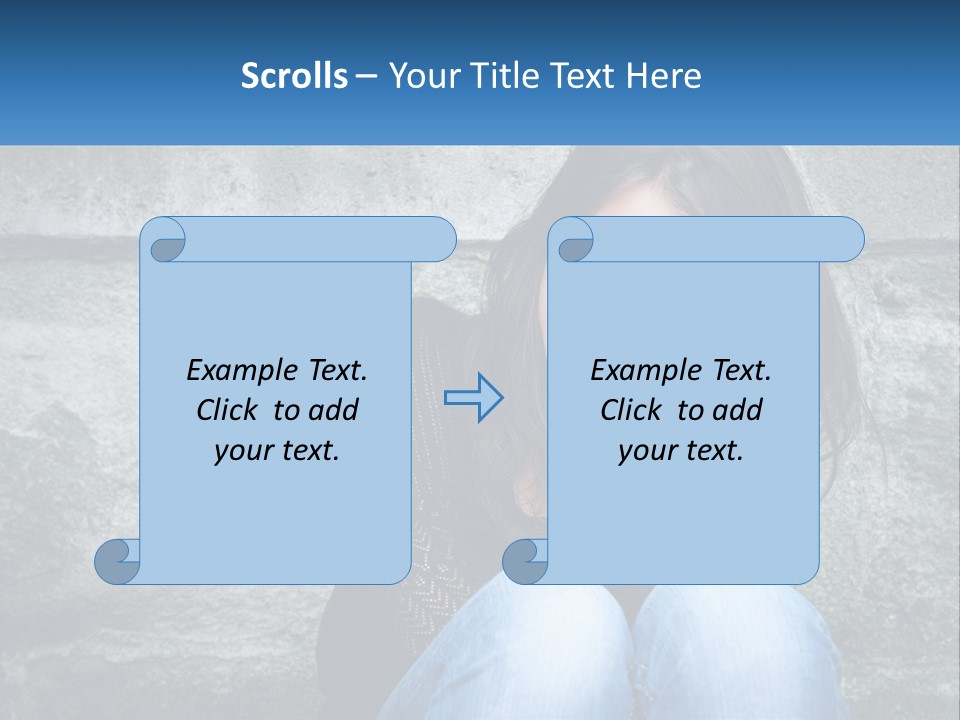 Scrolls – Your Title Text Here

Example Text. Click to add your text.

Example Text. Click to add your text.